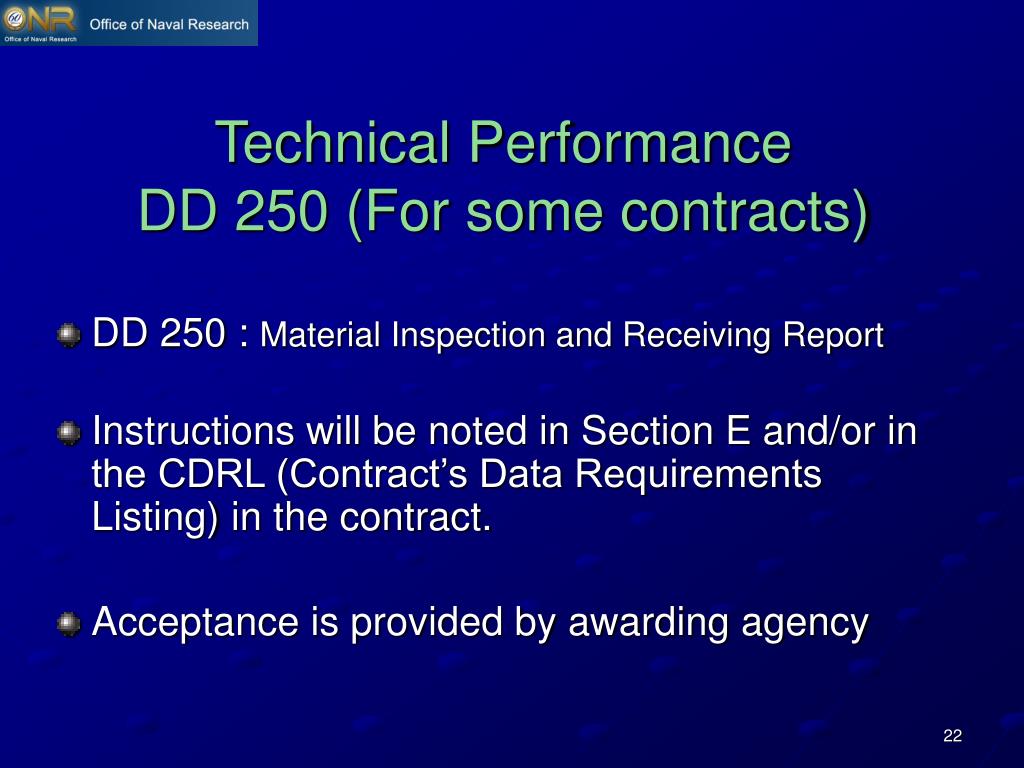 ONR Office of Naval Research

Office of Naval Research

Technical Performance
DD 250 (For some contracts)

DD 250 : Material Inspection and Receiving Report

Instructions will be noted in Section E and/or in the CDRL (Contract's Data Requirements Listing) in the contract.

Acceptance is provided by awarding agency

22